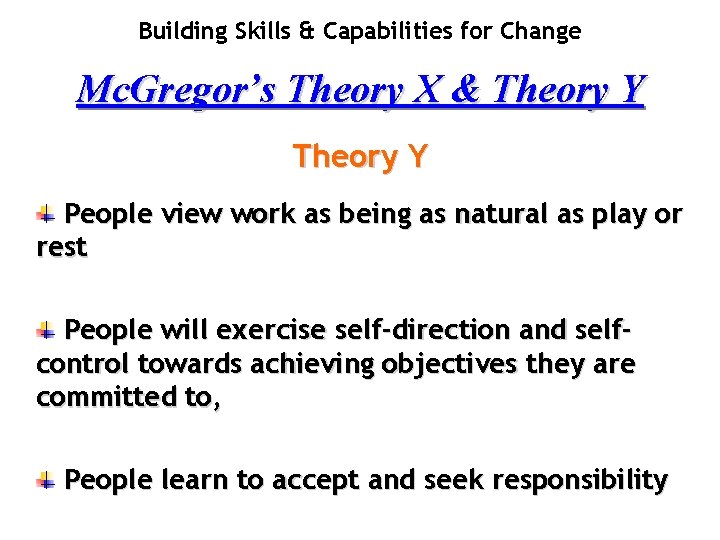 Building Skills & Capabilities for Change

McGregor's Theory X & Theory Y

Theory Y

People view work as being as natural as play or rest

People will exercise self-direction and self-control towards achieving objectives they are committed to,

People learn to accept and seek responsibility